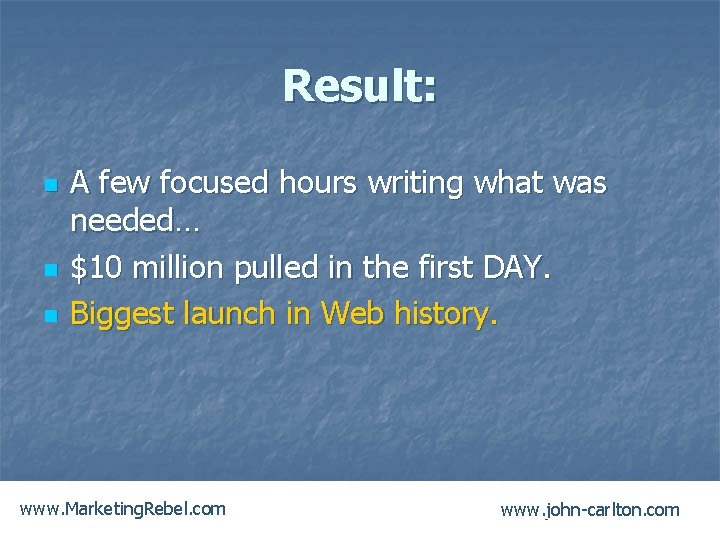 Result:

- A few focused hours writing what was needed…
- \$10 million pulled in the first DAY.
- Biggest launch in Web history.

www.MarketingRebel.com

www.john-carlton.com